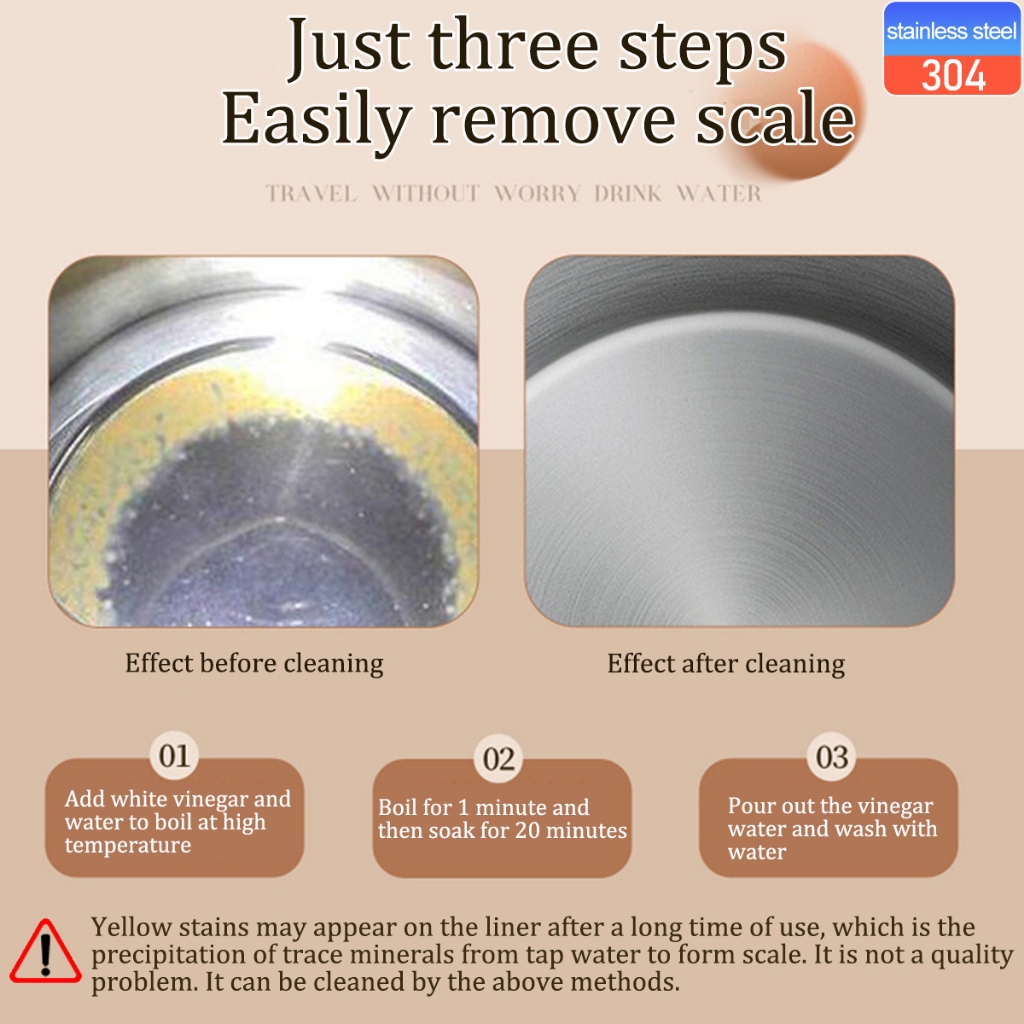 Just three steps
Easily remove scale

stainless steel
304

TRAVEL WITHOUT WORRY DRINK WATER

Effect before cleaning

Effect after cleaning

01
Add white vinegar and water to boil at high temperature

02
Boil for 1 minute and then soak for 20 minutes

03
Pour out the vinegar water and wash with water

Yellow stains may appear on the liner after a long time of use, which is the precipitation of trace minerals from tap water to form scale. It is not a quality problem. It can be cleaned by the above methods.